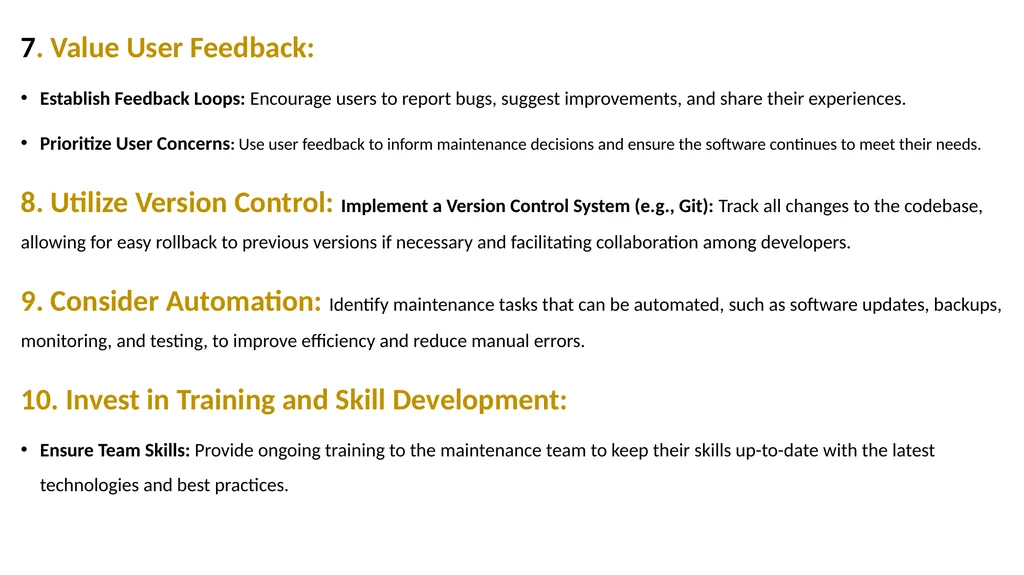 7. Value User Feedback:

• Establish Feedback Loops: Encourage users to report bugs, suggest improvements, and share their experiences.

• Prioritize User Concerns: Use user feedback to inform maintenance decisions and ensure the software continues to meet their needs.

8. Utilize Version Control: Implement a Version Control System (e.g., Git): Track all changes to the codebase, allowing for easy rollback to previous versions if necessary and facilitating collaboration among developers.

9. Consider Automation: Identify maintenance tasks that can be automated, such as software updates, backups, monitoring, and testing, to improve efficiency and reduce manual errors.

10. Invest in Training and Skill Development:

• Ensure Team Skills: Provide ongoing training to the maintenance team to keep their skills up-to-date with the latest technologies and best practices.